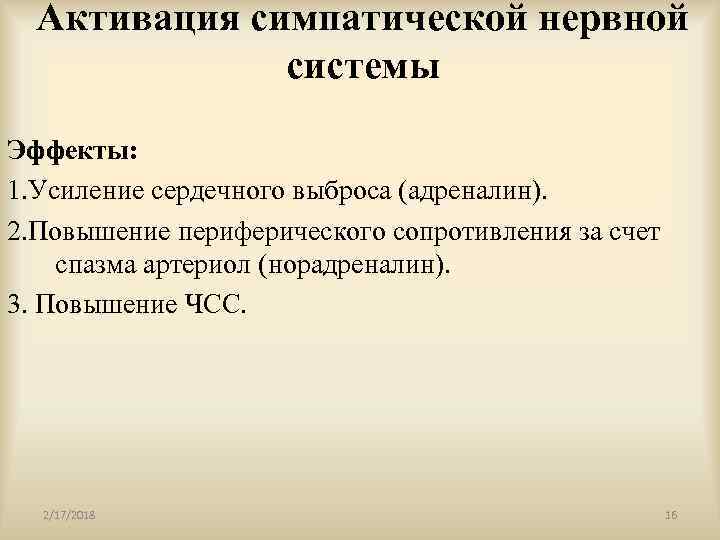 Активация симпатической нервной системы

Эффекты:

1.Усиление сердечного выброса (адреналин).

2.Повышение периферического сопротивления за счет спазма артериол (норадреналин).

3. Повышение ЧСС.

2/17/2018

16